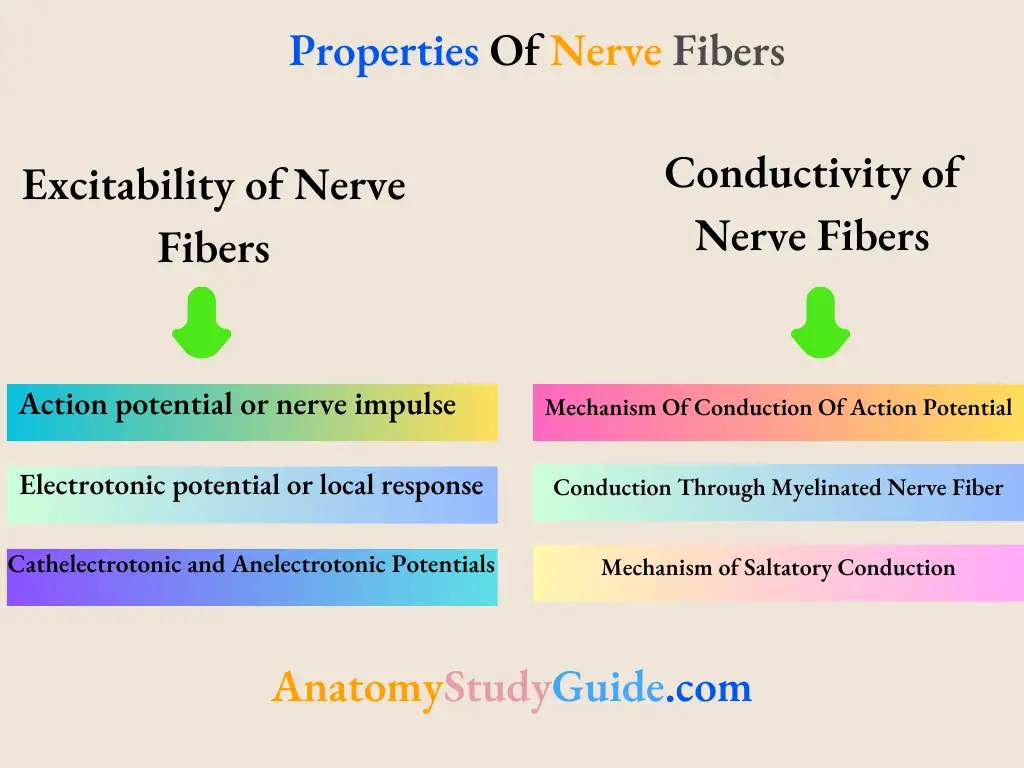 Properties Of Nerve Fibers

Excitability of Nerve Fibers

Action potential or nerve impulse

Electrotonic potential or local response

Cathelectrotonic and Anelectrotonic Potentials

Conductivity of Nerve Fibers

Mechanism Of Conduction Of Action Potential

Conduction Through Myelinated Nerve Fiber

Mechanism of Saltatory Conduction

AnatomyStudyGuide.com